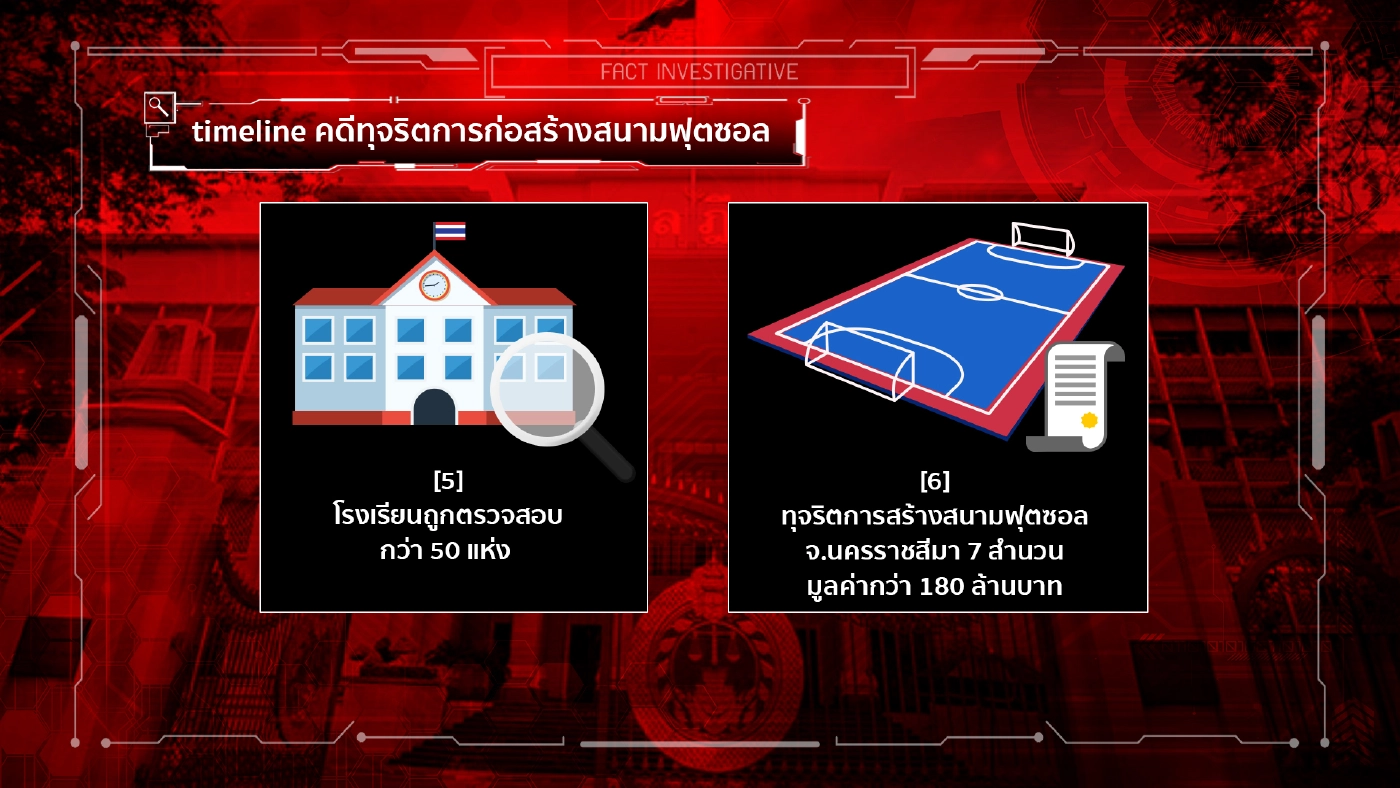 FACT INVESTIGATIVE

timeline คดีทุจริตการก่อสร้างสนามฟุตซอล

[5]
โรงเรียนถูกตรวจสอบ
กว่า 50 แห่ง

[6]
ทุจริตการสร้างสนามฟุตซอล
จ.นครราชสีมา 7 สำนวน
มูลค่ากว่า 180 ล้านบาท